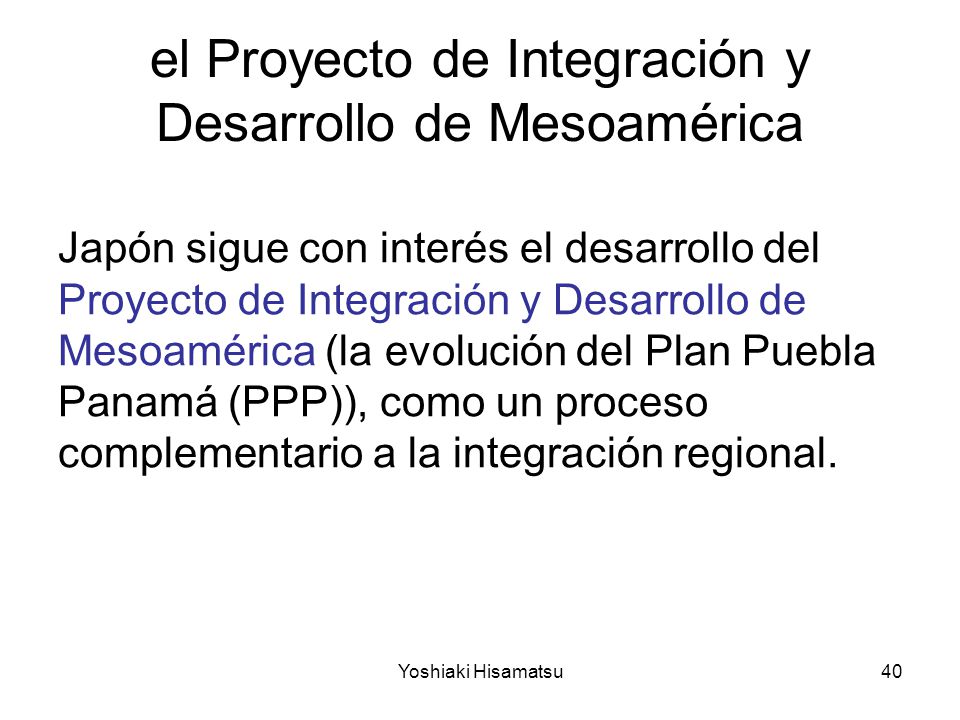 el Proyecto de Integración y Desarrollo de Mesoamérica

Japón sigue con interés el desarrollo del Proyecto de Integración y Desarrollo de Mesoamérica (la evolución del Plan Puebla Panamá (PPP)), como un proceso complementario a la integración regional.

Yoshiaki Hisamatsu

40